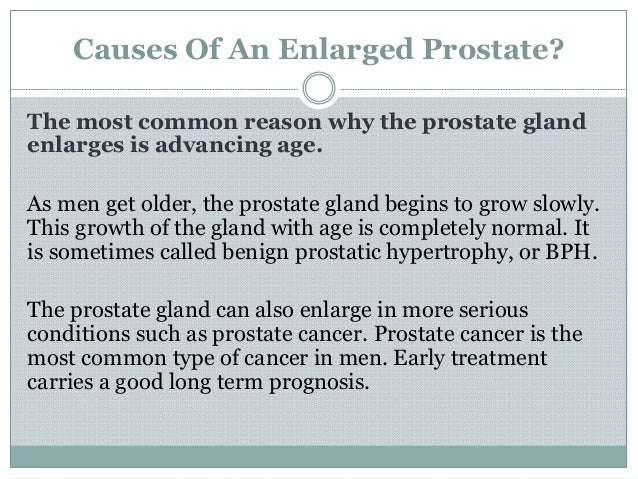 Causes Of An Enlarged Prostate?

The most common reason why the prostate gland enlarges is advancing age.

As men get older, the prostate gland begins to grow slowly. This growth of the gland with age is completely normal. It is sometimes called benign prostatic hypertrophy, or BPH.

The prostate gland can also enlarge in more serious conditions such as prostate cancer. Prostate cancer is the most common type of cancer in men. Early treatment carries a good long term prognosis.